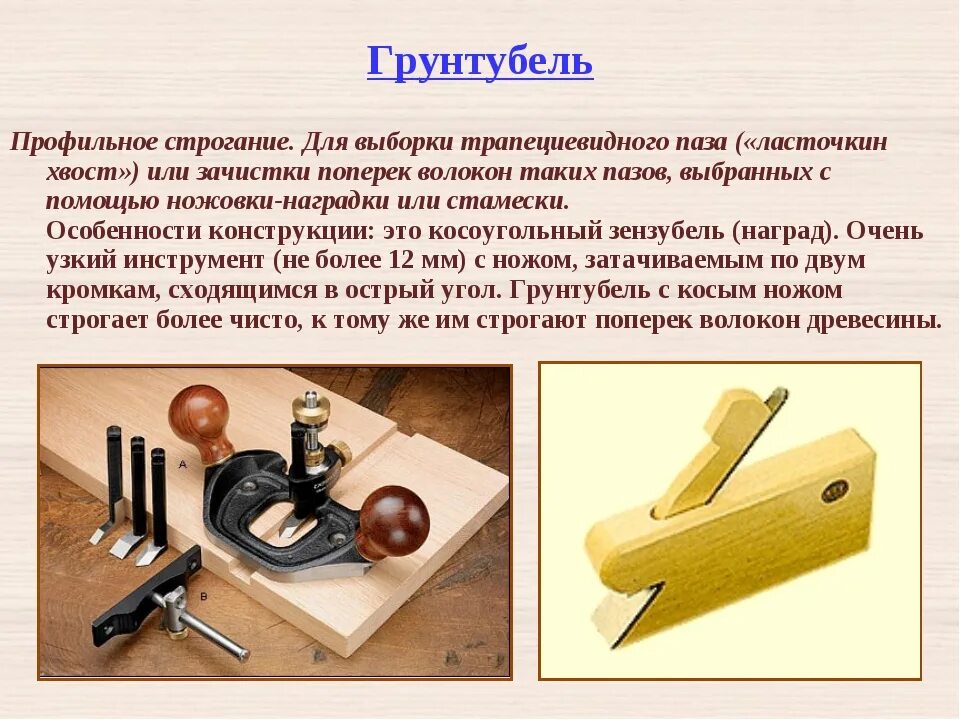 Грунтубель

Профильное строгание. Для выборки трапециевидного паза («ласточкин хвост») или зачистки поперек волокон таких пазов, выбранных с помощью ножовки-наградки или стамески.
Особенности конструкции: это косоугольный зензубель (наград). Очень узкий инструмент (не более 12 мм) с ножом, затачиваемым по двум кромкам, сходящимся в острый угол. Грунтубель с косым ножом строгает более чисто, к тому же им строгают поперек волокон древесины.

A

B